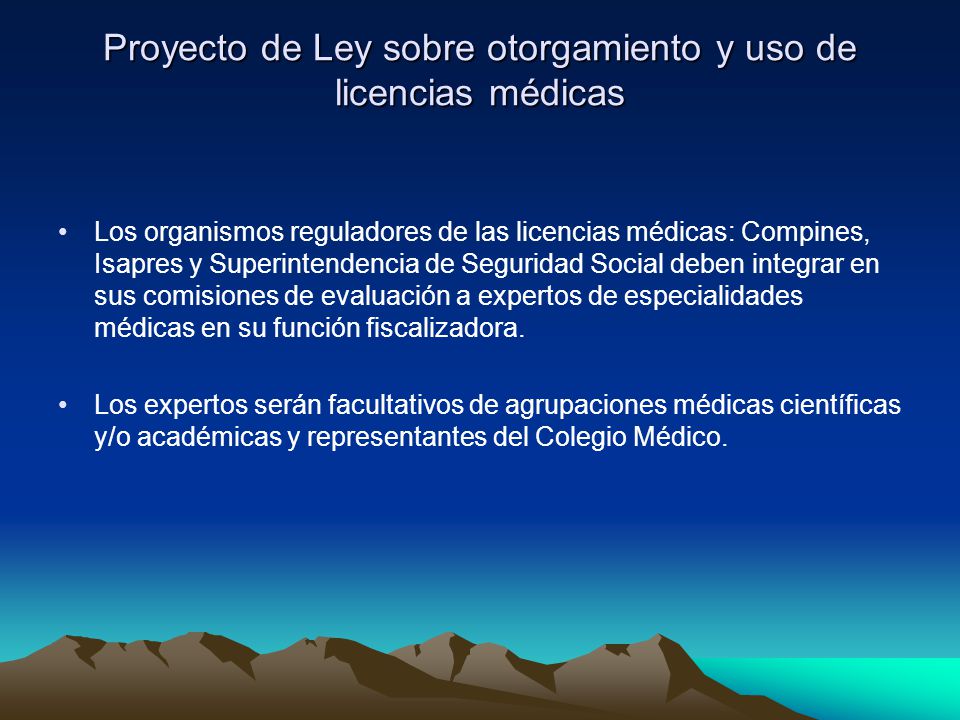 Proyecto de Ley sobre otorgamiento y uso de licencias médicas

• Los organismos reguladores de las licencias médicas: Compines, Isapres y Superintendencia de Seguridad Social deben integrar en sus comisiones de evaluación a expertos de especialidades médicas en su función fiscalizadora.

• Los expertos serán facultativos de agrupaciones médicas científicas y/o académicas y representantes del Colegio Médico.